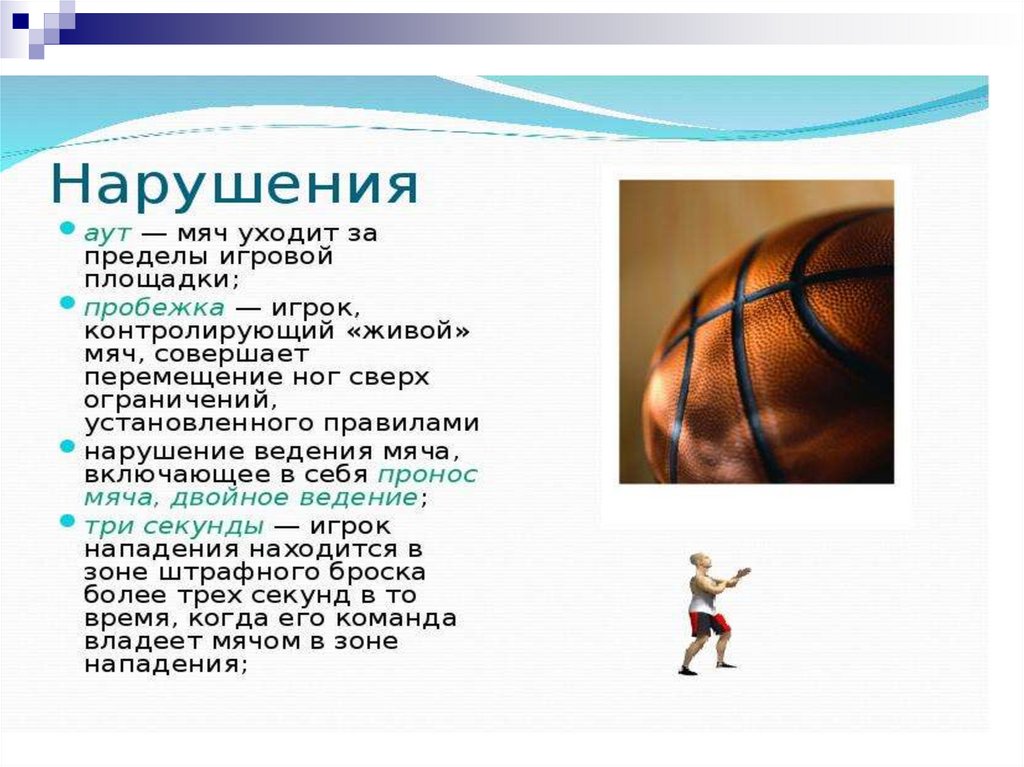 Нарушения

аут — мяч уходит за пределы игровой площадки;

пробежка — игрок, контролирующий «живой» мяч, совершает перемещение ног сверх ограничений, установленного правилами

нарушение ведения мяча, включающее в себя пронос мяча, двойное ведение;

три секунды — игрок нападения находится в зоне штрафного броска более трех секунд в то время, когда его команда владеет мячом в зоне нападения;